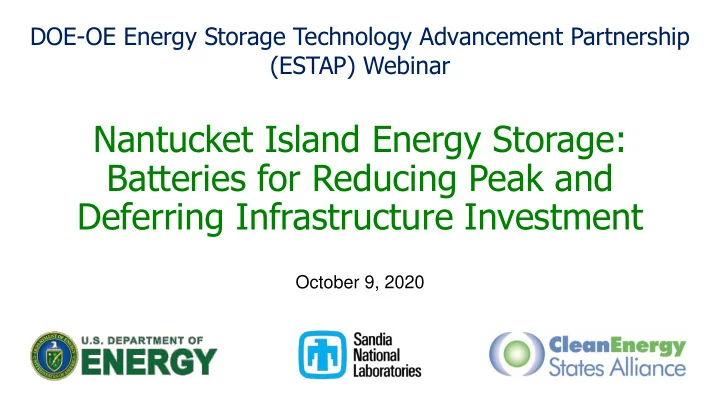 DOE-OE Energy Storage Technology Advancement Partnership (ESTAP) Webinar

Nantucket Island Energy Storage: Batteries for Reducing Peak and Deferring Infrastructure Investment

October 9, 2020

U.S. DEPARTMENT OF ENERGY

Sandia National Laboratories

CleanEnergy States Alliance